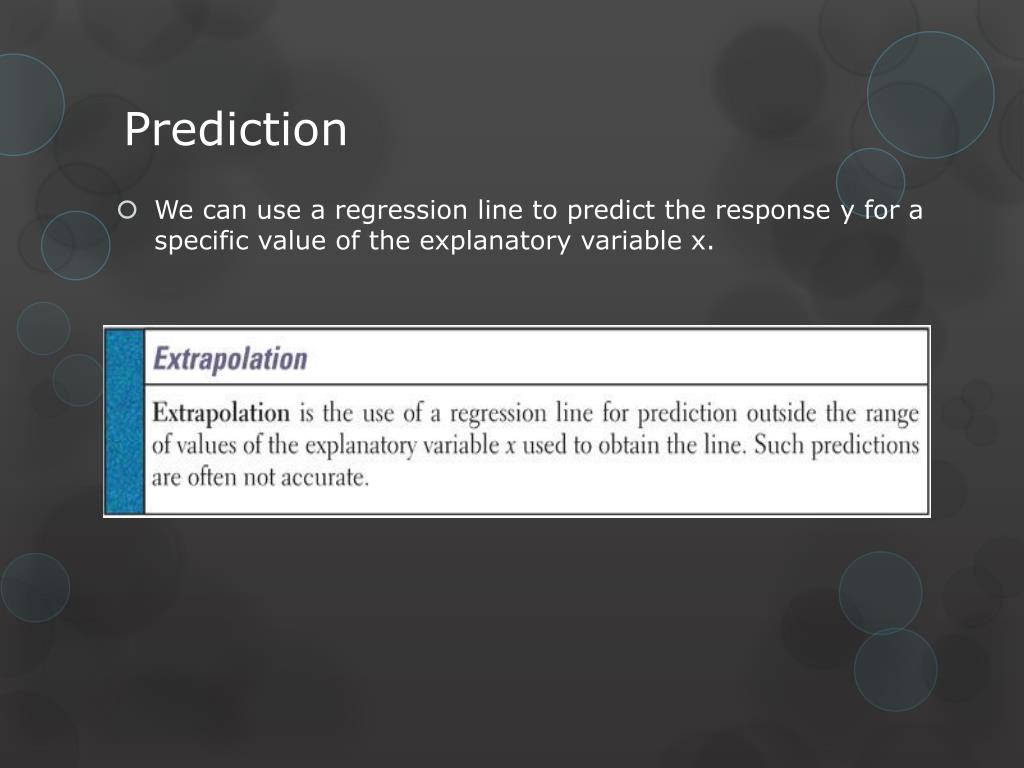 Prediction

We can use a regression line to predict the response y for a specific value of the explanatory variable x.

Extrapolation

Extrapolation is the use of a regression line for prediction outside the range of values of the explanatory variable $x$ used to obtain the line. Such predictions are often not accurate.